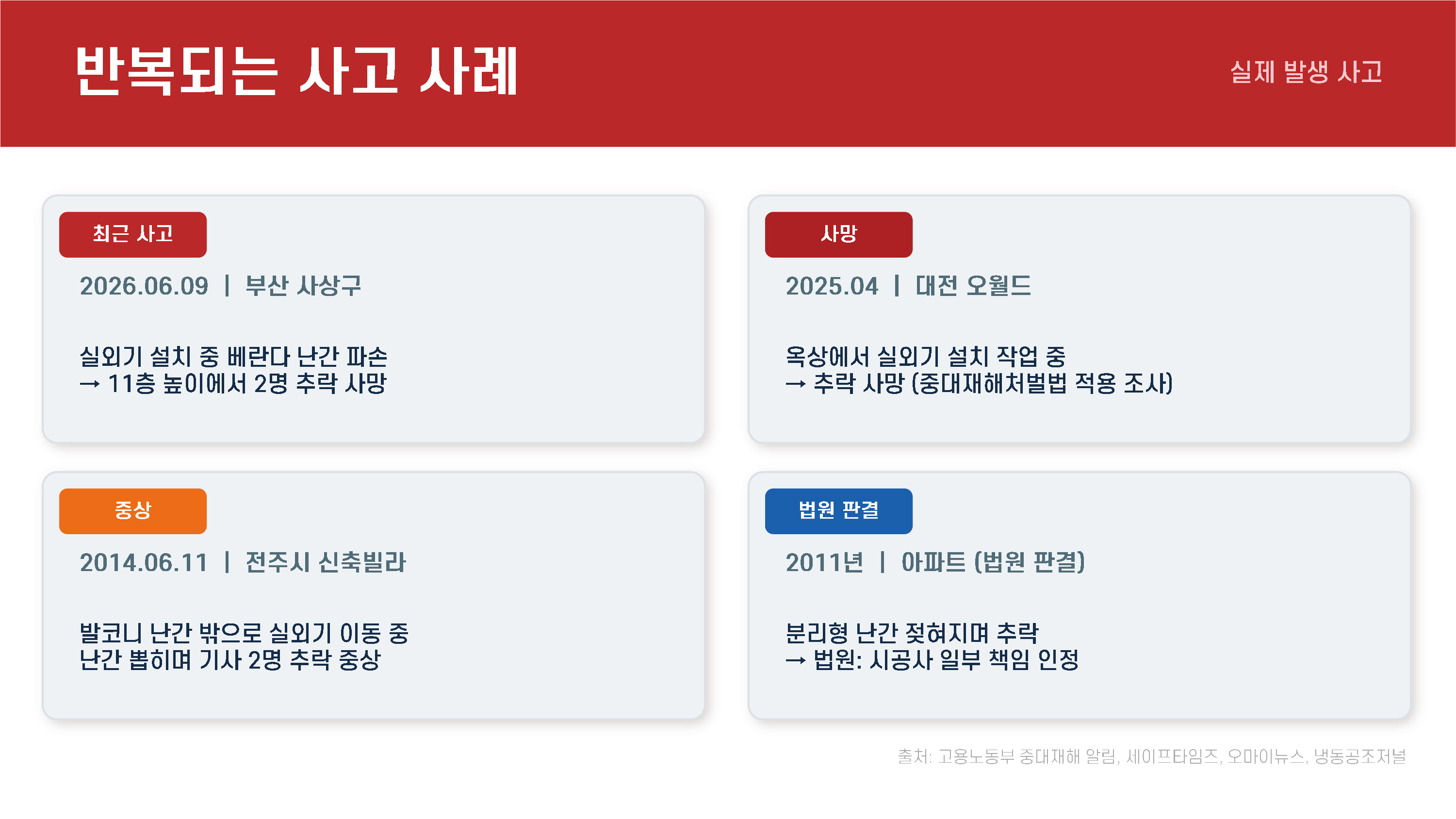 반복되는 사고 사례

실제 발생 사고

최근 사고

2026.06.09 | 부산 사상구

실외기 설치 중 베란다 난간 파손
→ 11층 높이에서 2명 추락 사망

사망

2025.04 | 대전 오월드

옥상에서 실외기 설치 작업 중
→ 추락 사망 (중대재해처벌법 적용 조사)

중상

2014.06.11 | 전주시 신축빌라

발코니 난간 밖으로 실외기 이동 중
난간 뽑히며 기사 2명 추락 중상

법원 판결

2011년 | 아파트 (법원 판결)

분리형 난간 젖혀지며 추락
→ 법원: 시공사 일부 책임 인정

출처: 고용노동부 중대재해 알림, 세이프타임즈, 오마이뉴스, 냉동공조저널